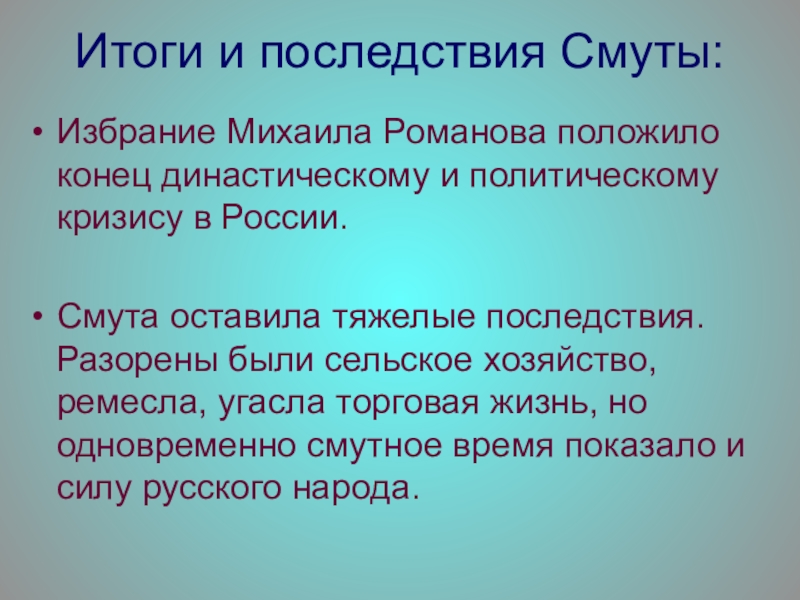 Итоги и последствия Смуты:

• Избрание Михаила Романова положило конец династическому и политическому кризису в России.

• Смута оставила тяжелые последствия. Разорены были сельское хозяйство, ремесла, угасла торговая жизнь, но одновременно смутное время показало и силу русского народа.